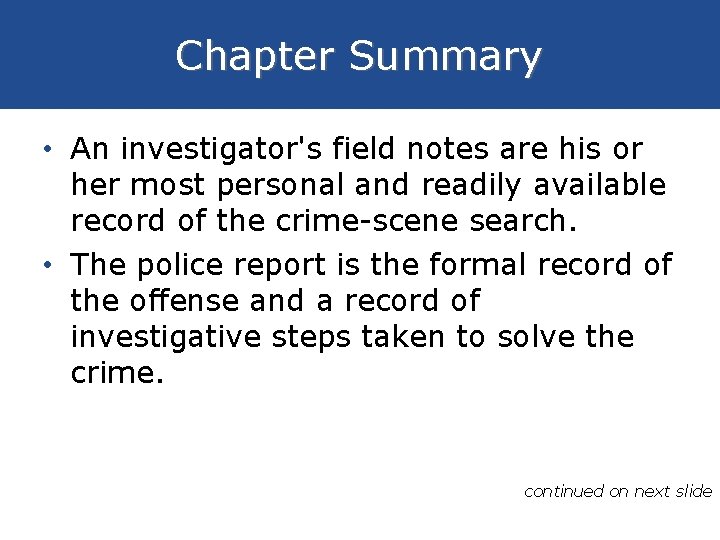 Chapter Summary

• An investigator's field notes are his or her most personal and readily available record of the crime-scene search.

• The police report is the formal record of the offense and a record of investigative steps taken to solve the crime.

continued on next slide